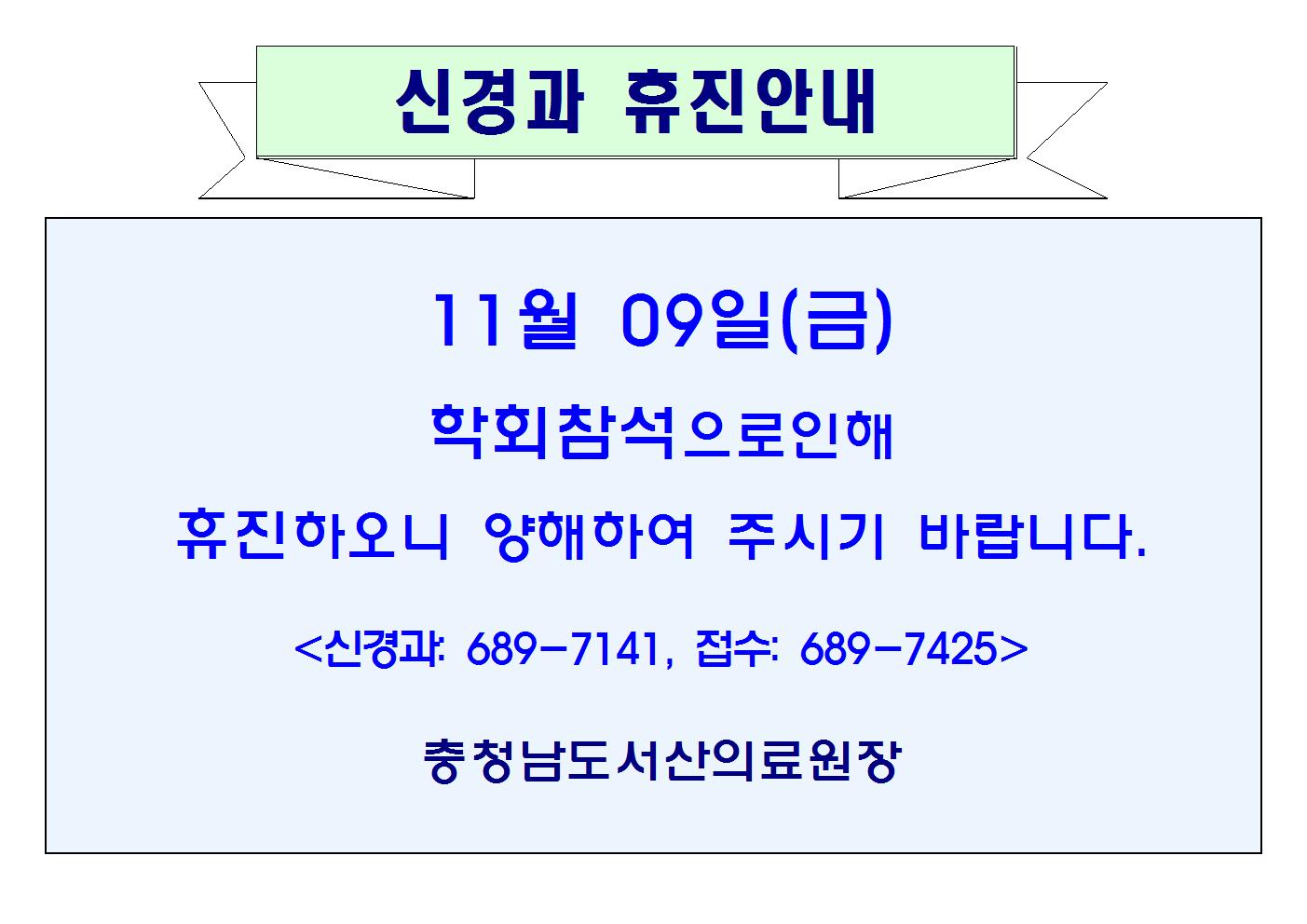 신경과 휴진안내

11월 09일(금)

학회참석으로인해

휴진하오니 양해하여 주시기 바랍니다.

<신경과: 689-7141, 접수: 689-7425>

충청남도서산의료원장